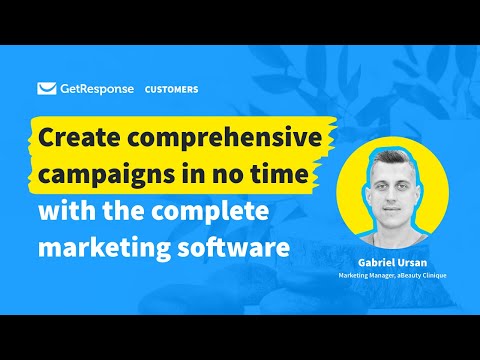 GetResponse CUSTOMERS

Create comprehensive campaigns in no time with the complete marketing software

Gabriel Ursan
Marketing Manager, aBeauty Clinique